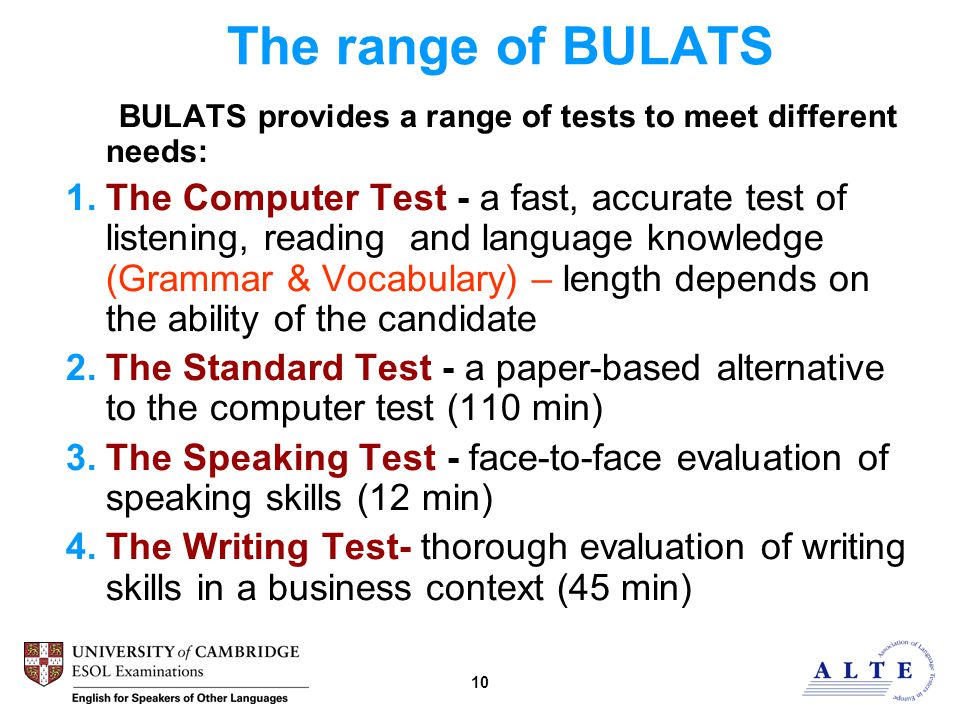 The range of BULATS

BULATS provides a range of tests to meet different needs:

1. The Computer Test - a fast, accurate test of listening, reading and language knowledge (Grammar & Vocabulary) – length depends on the ability of the candidate
2. The Standard Test - a paper-based alternative to the computer test (110 min)
3. The Speaking Test - face-to-face evaluation of speaking skills (12 min)
4. The Writing Test- thorough evaluation of writing skills in a business context (45 min)

UNIVERSITY of CAMBRIDGE
ESOL Examinations
English for Speakers of Other Languages

10

ALTE
Association of Language Testers in Europe